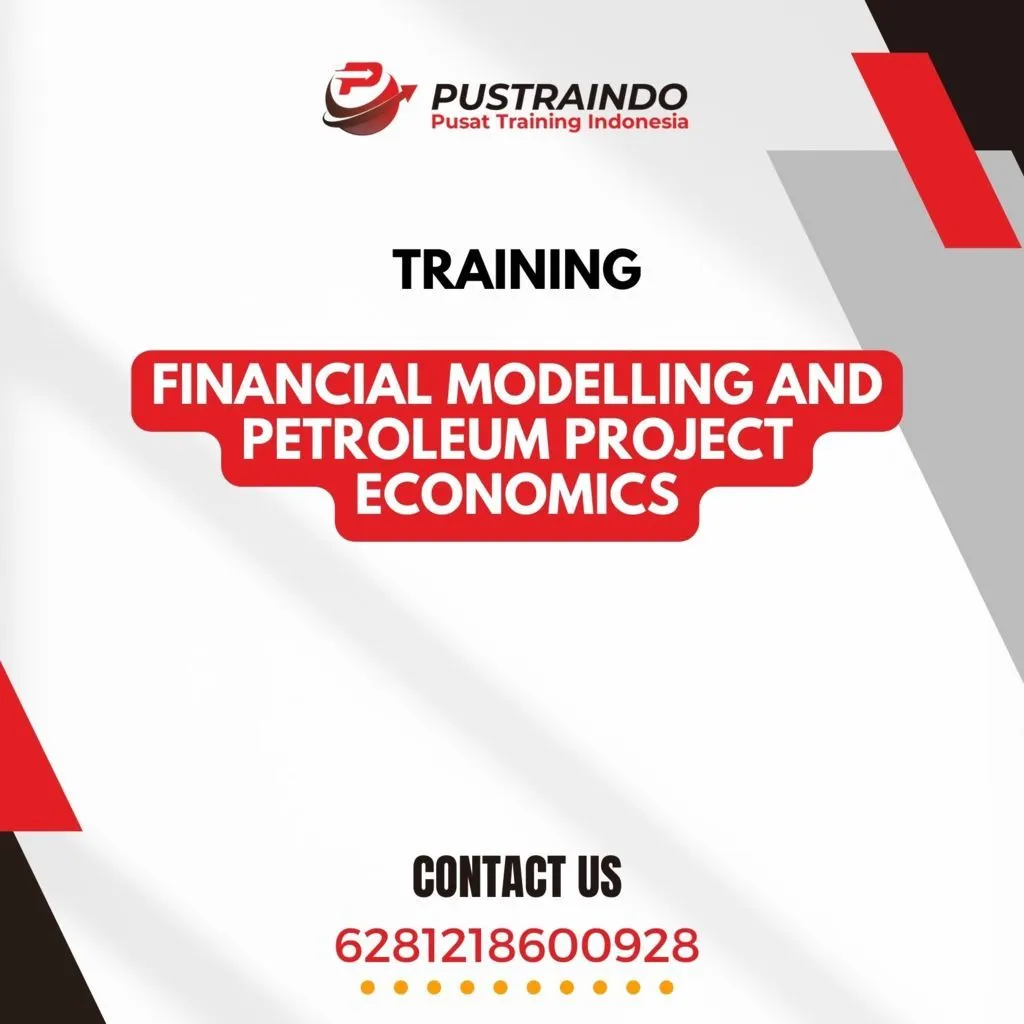 PUSTRAINDO
Pusat Training Indonesia

TRAINING

FINANCIAL MODELLING AND PETROLEUM PROJECT ECONOMICS

CONTACT US
6281218600928